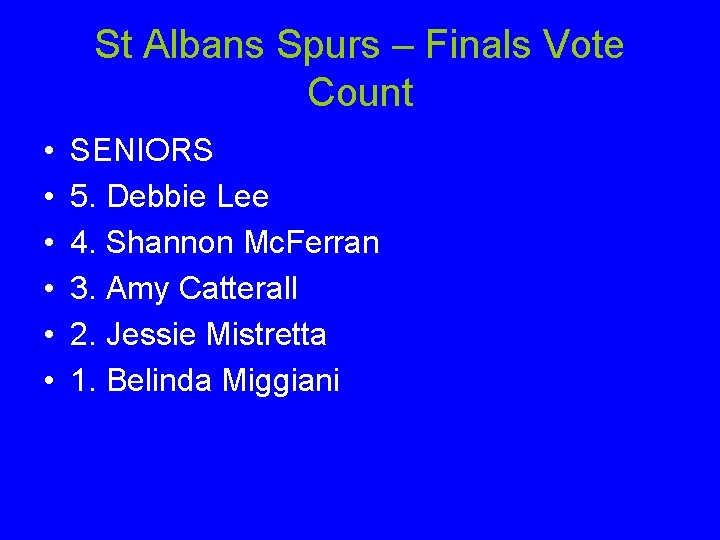 St Albans Spurs – Finals Vote Count

• SENIORS
• 5. Debbie Lee
• 4. Shannon McFerran
• 3. Amy Catterall
• 2. Jessie Mistretta
• 1. Belinda Miggiani